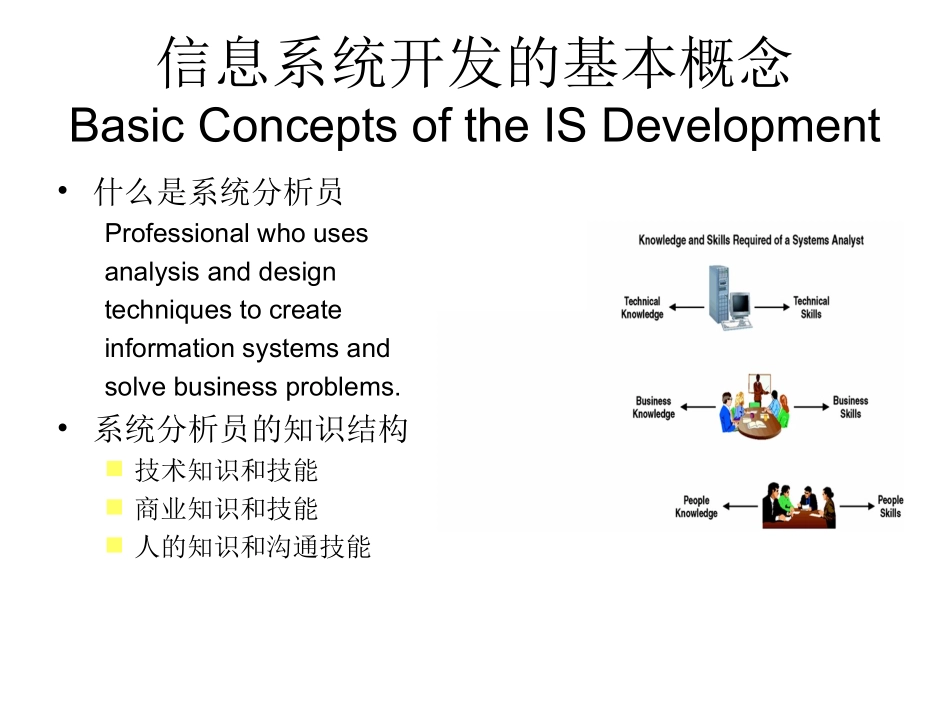 信息系统开发的基本概念
Basic Concepts of the IS Development

• 什么是系统分析员
Professional who uses analysis and design techniques to create information systems and solve business problems.

• 系统分析员的知识结构
技术知识和技能
商业知识和技能
人的知识和沟通技能

Knowledge and Skills Required of a Systems Analyst

Technical Knowledge
Technical Skills
Business Knowledge
Business Skills
People Knowledge
People Skills